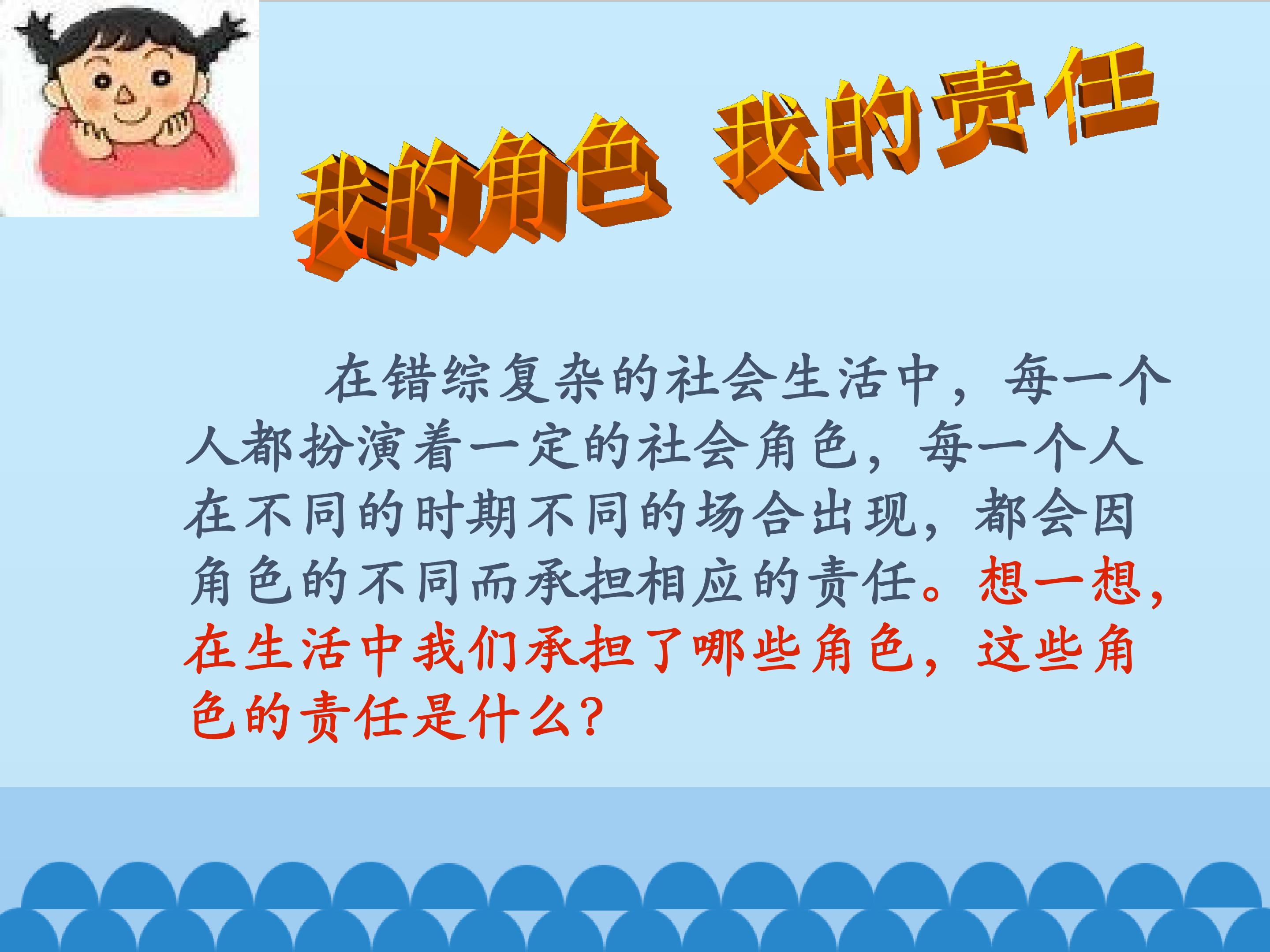 我的角色 我的责任

在错综复杂的社会生活中，每一个人都扮演着一定的社会角色，每一个人在不同的时期不同的场合出现，都会因角色的不同而承担相应的责任。想一想，在生活中我们承担了哪些角色，这些角色的责任是什么？